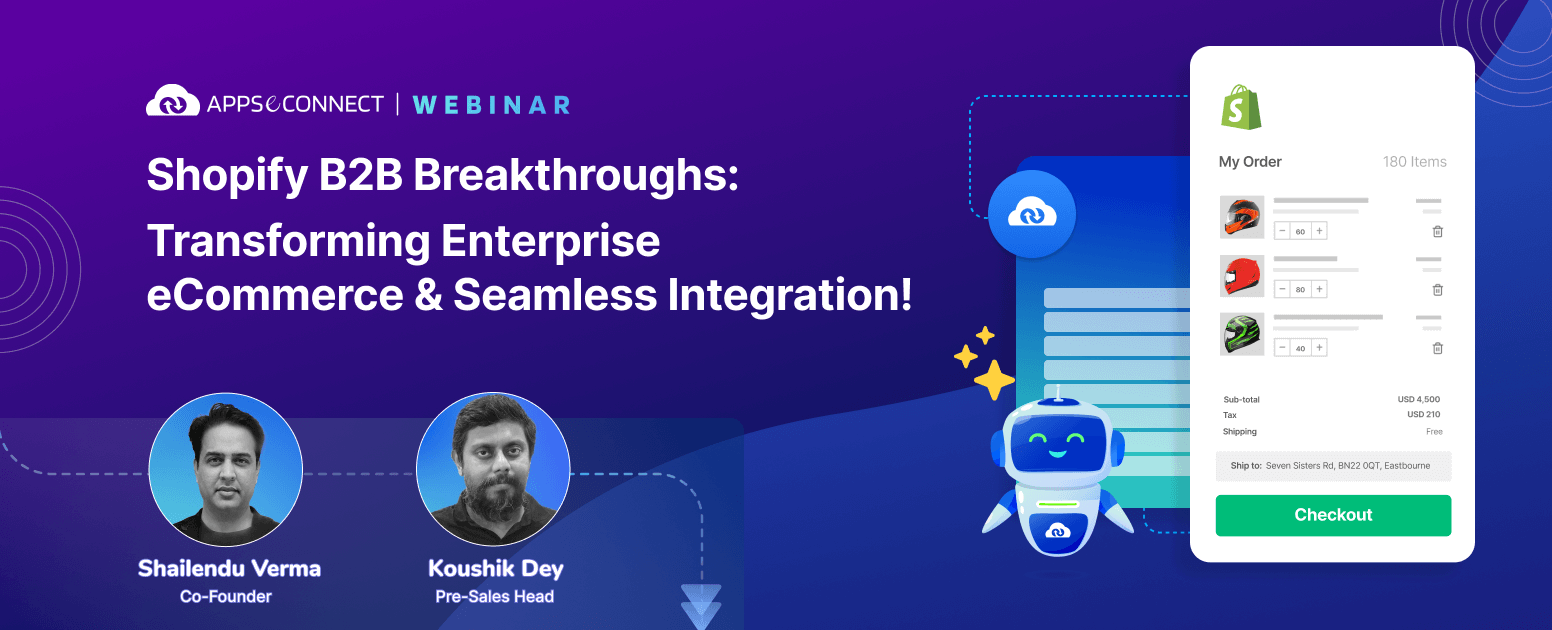 APPSeCONNECT | WEBINAR

Shopify B2B Breakthroughs:
Transforming Enterprise eCommerce & Seamless Integration!

Shailendu Verma
Co-Founder

Koushik Dey
Pre-Sales Head

My Order 180 Items

60
80
40

Sub-total USD 4,500
Tax USD 210
Shipping Free

Ship to: Seven Sisters Rd, BN22 0QT, Eastbourne

Checkout